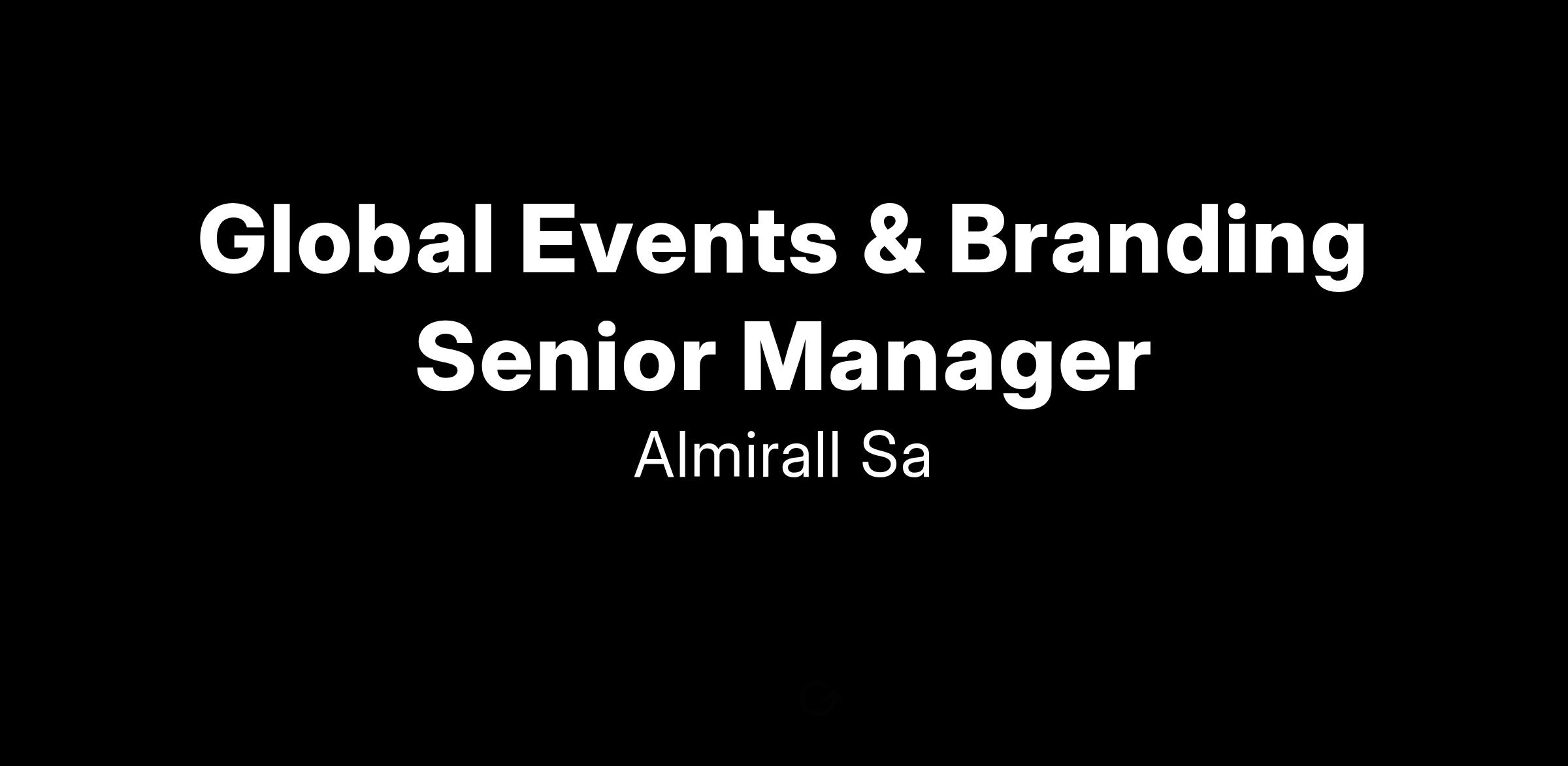 Global Events & Branding Senior Manager

Almirall Sa